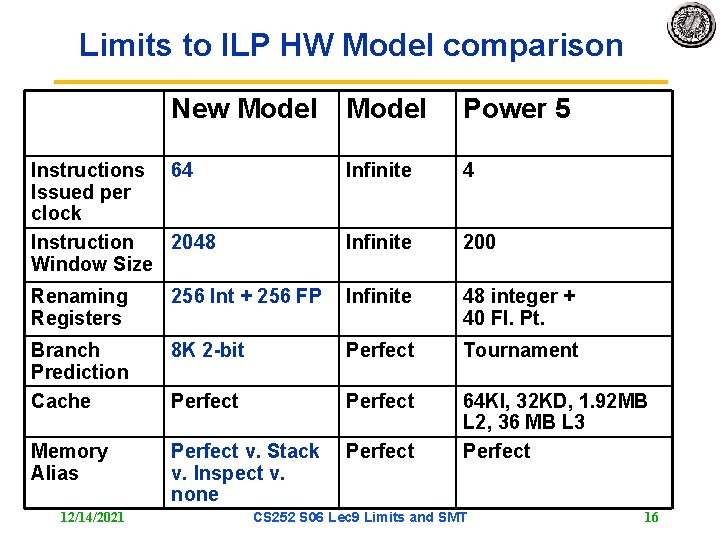 Limits to ILP HW Model comparison

| | New Model | Model | Power 5 |
|---|---|---|---|
| Instructions Issued per clock | 64 | Infinite | 4 |
| Instruction Window Size | 2048 | Infinite | 200 |
| Renaming Registers | 256 Int + 256 FP | Infinite | 48 integer + 40 Fl. Pt. |
| Branch Prediction | 8K 2-bit | Perfect | Tournament |
| Cache | Perfect | Perfect | 64KI, 32KD, 1.92MB L2, 36 MB L3 |
| Memory Alias | Perfect v. Stack v. Inspect v. none | Perfect | Perfect |

12/14/2021 CS252 S06 Lec9 Limits and SMT 16